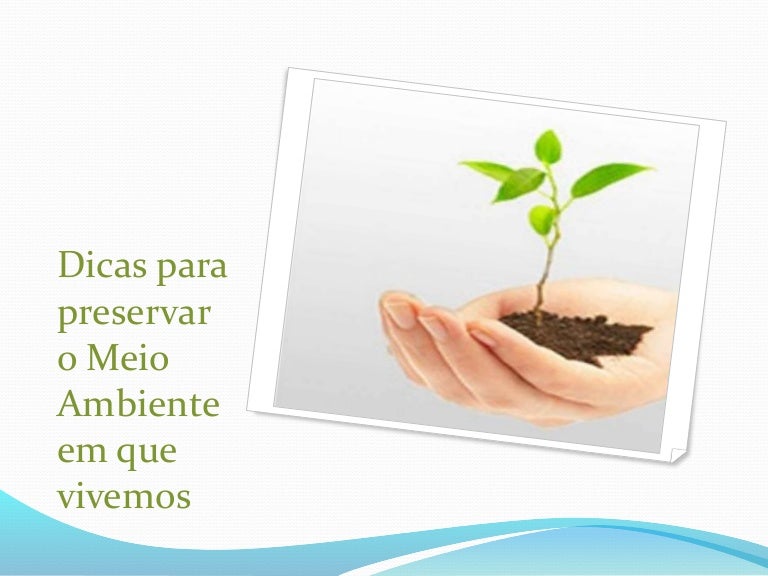 Dicas para preservar o Meio Ambiente em que vivemos